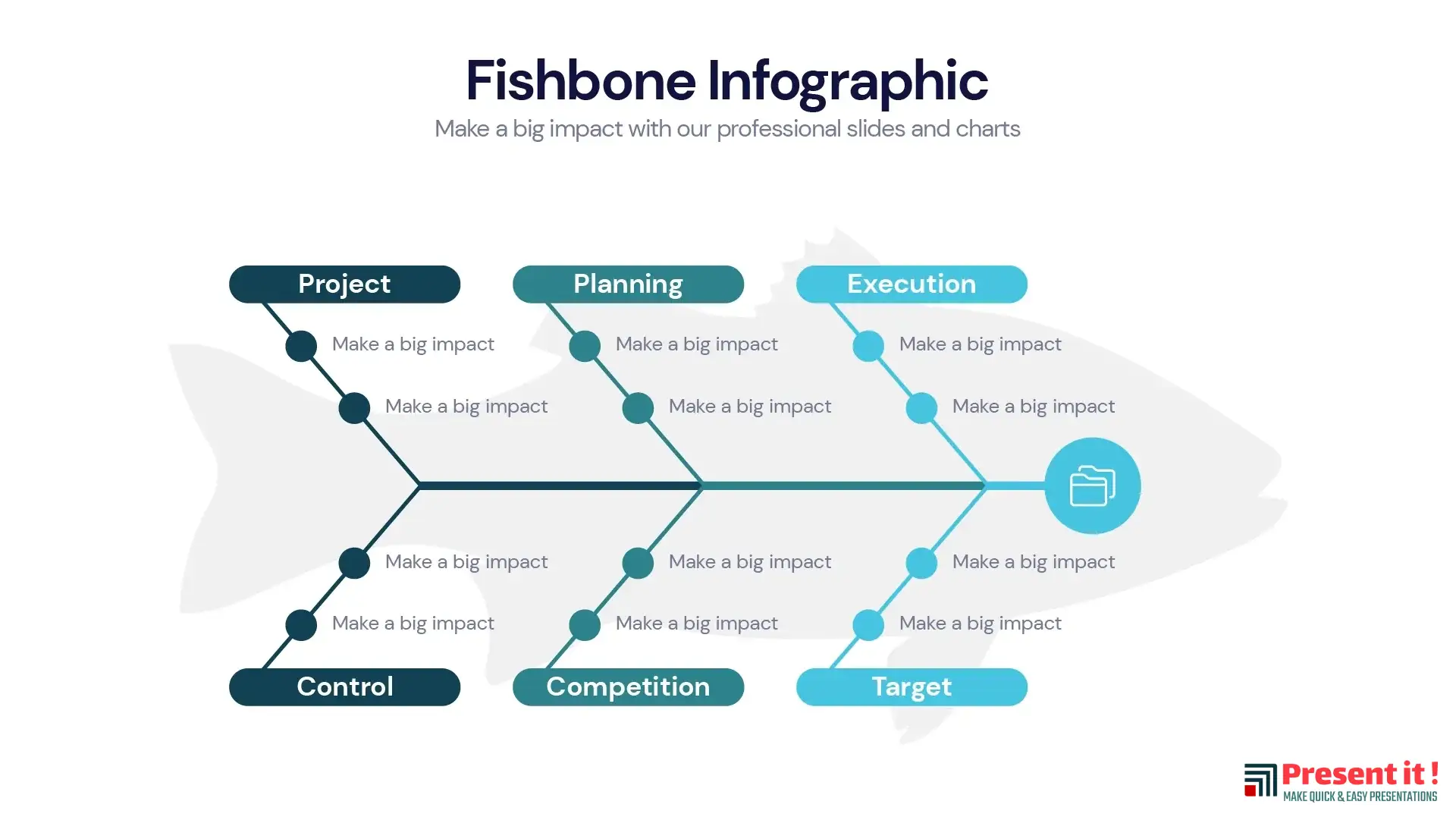 Fishbone Infographic

Make a big impact with our professional slides and charts

Project

Make a big impact

Make a big impact

Planning

Make a big impact

Make a big impact

Execution

Make a big impact

Make a big impact

Make a big impact

Make a big impact

Control

Make a big impact

Make a big impact

Competition

Make a big impact

Make a big impact

Target

Present it !
MAKE QUICK & EASY PRESENTATIONS